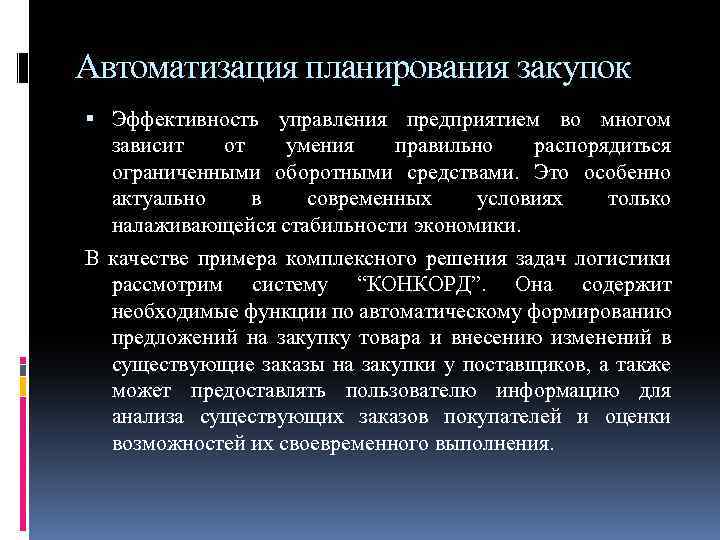 Автоматизация планирования закупок

▪ Эффективность управления предприятием во многом зависит от умения правильно распорядиться ограниченными оборотными средствами. Это особенно актуально в современных условиях только налаживающейся стабильности экономики.

В качестве примера комплексного решения задач логистики рассмотрим систему “КОНКОРД”. Она содержит необходимые функции по автоматическому формированию предложений на закупку товара и внесению изменений в существующие заказы на закупки у поставщиков, а также может предоставлять пользователю информацию для анализа существующих заказов покупателей и оценки возможностей их своевременного выполнения.